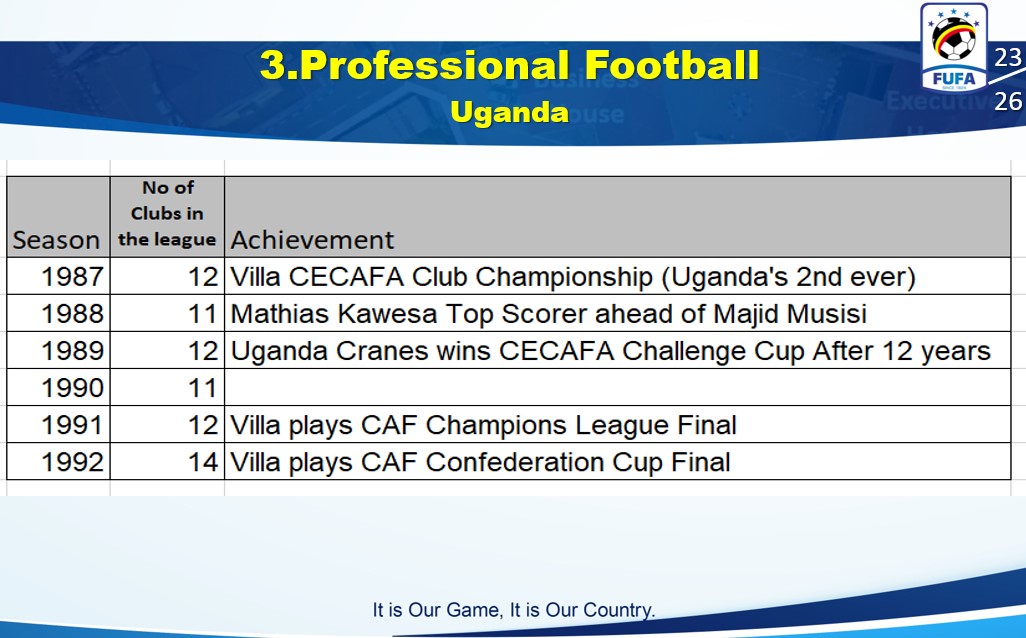 3.Professional Football

Uganda

FUFA

SINCE 1924

23

26

| Season | No of Clubs in the league | Achievement |
|---|---|---|
| 1987 | 12 | Villa CECAFA Club Championship (Uganda's 2nd ever) |
| 1988 | 11 | Mathias Kawesa Top Scorer ahead of Majid Musisi |
| 1989 | 12 | Uganda Cranes wins CECAFA Challenge Cup After 12 years |
| 1990 | 11 | |
| 1991 | 12 | Villa plays CAF Champions League Final |
| 1992 | 14 | Villa plays CAF Confederation Cup Final |

It is Our Game, It is Our Country.